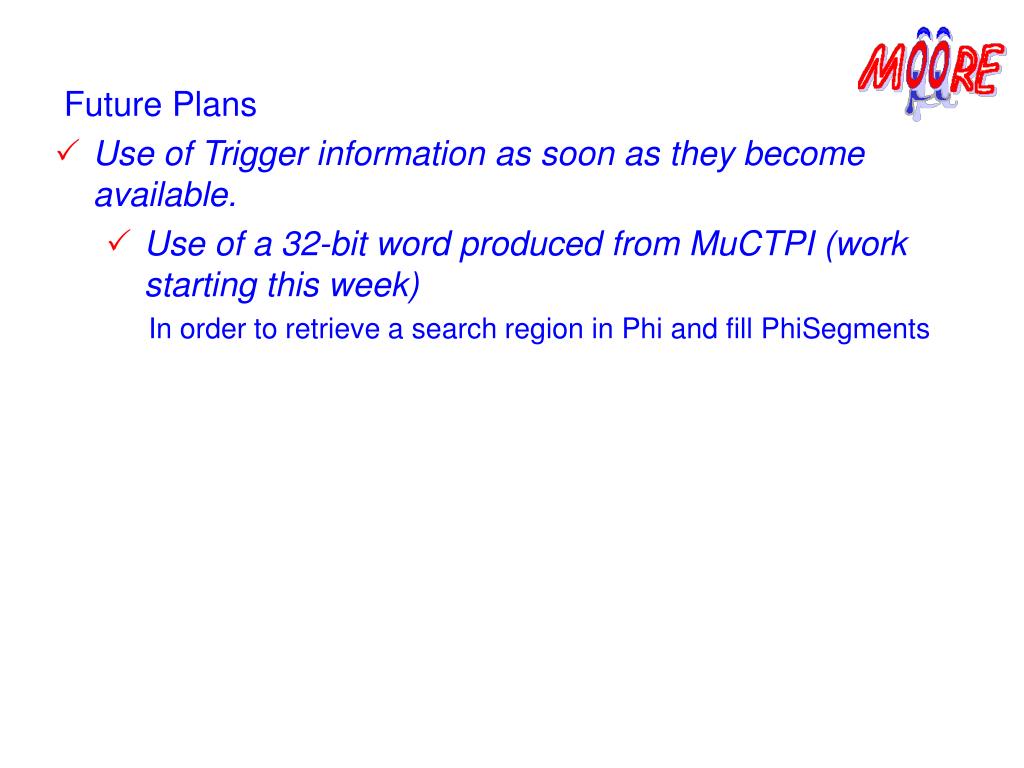 MOORE

Future Plans

✓ Use of Trigger information as soon as they become available.

✓ Use of a 32-bit word produced from MuCTPI (work starting this week)

In order to retrieve a search region in Phi and fill PhiSegments